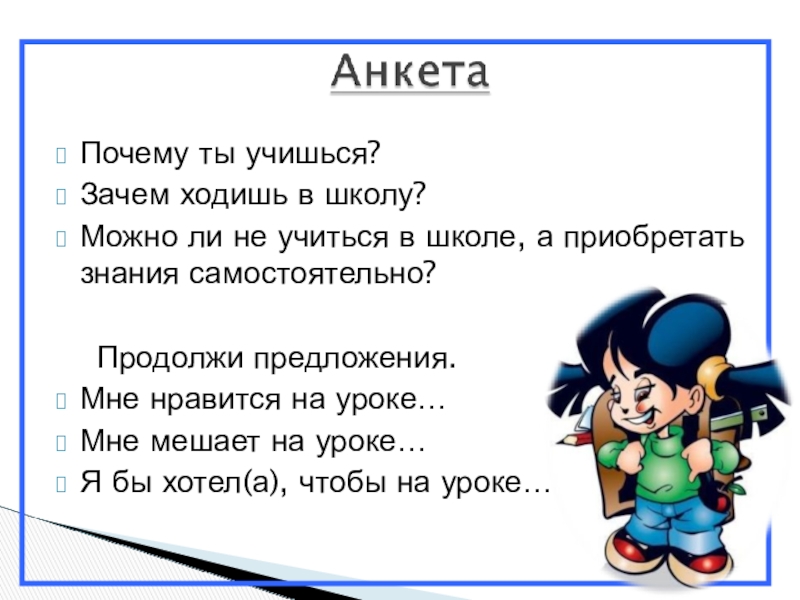 Анкета

Почему ты учишься?
Зачем ходишь в школу?
Можно ли не учиться в школе, а приобретать знания самостоятельно?

Продолжи предложения.
Мне нравится на уроке…
Мне мешает на уроке…
Я бы хотел(а), чтобы на уроке…